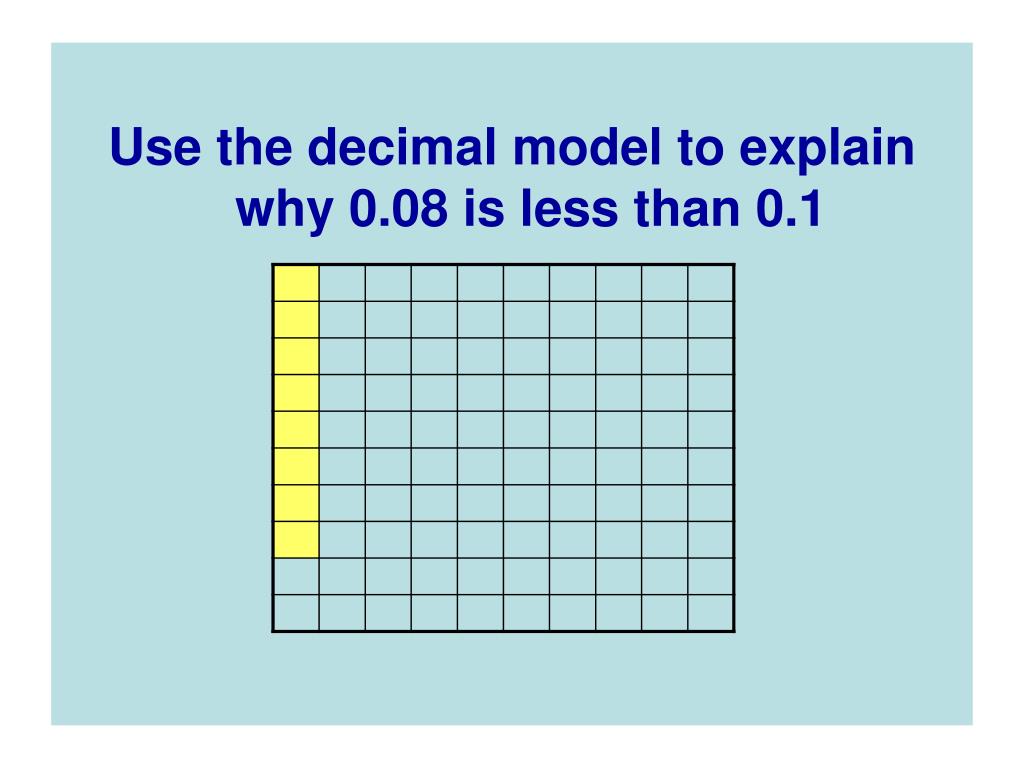 Use the decimal model to explain why 0.08 is less than 0.1